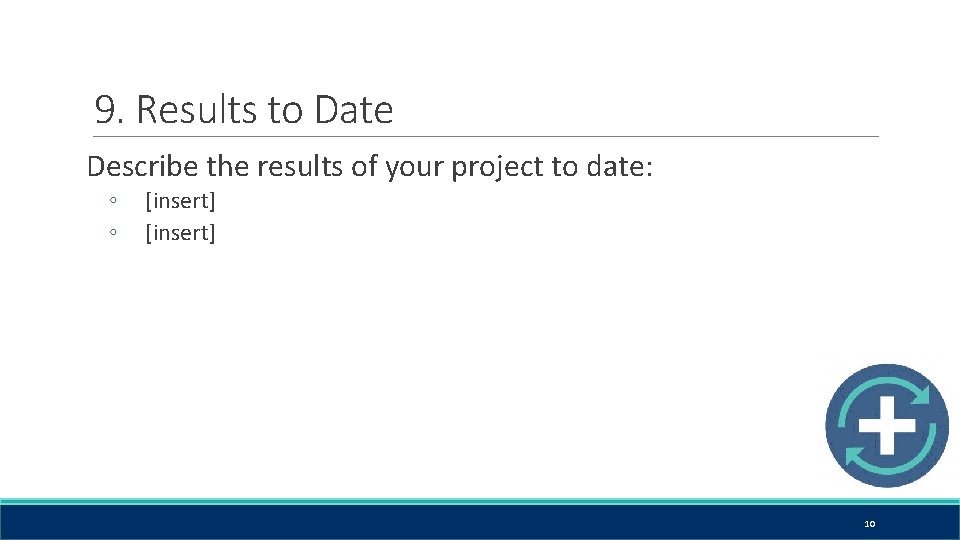 9. Results to Date

Describe the results of your project to date:

◦ [insert]
◦ [insert]

10